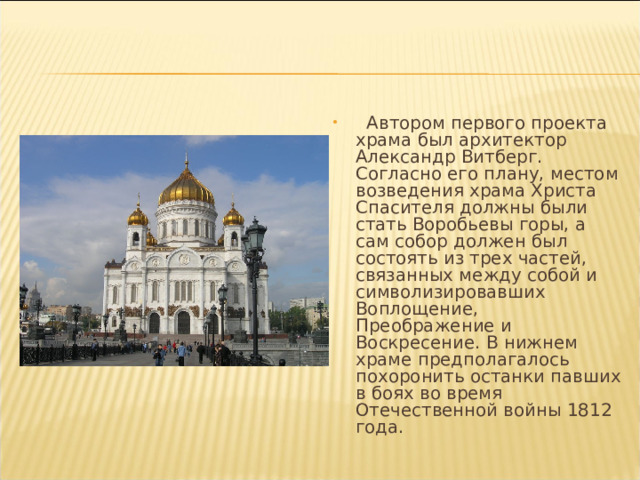 Автором первого проекта храма был архитектор Александр Витберг. Согласно его плану, местом возведения храма Христа Спасителя должны были стать Воробьевы горы, а сам собор должен был состоять из трех частей, связанных между собой и символизировавших Воплощение, Преображение и Воскресение. В нижнем храме предполагалось похоронить останки павших в боях во время Отечественной войны 1812 года.